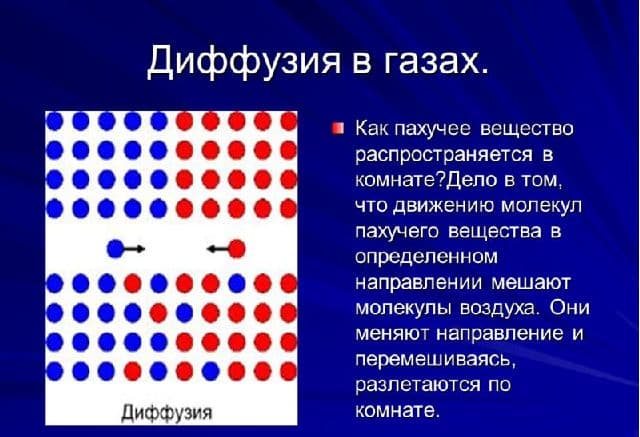 Диффузия в газах.

Диффузия

Как пахучее вещество распространяется в комнате?Дело в том, что движению молекул пахучего вещества в определенном направлении мешают молекулы воздуха. Они меняют направление и перемешиваясь, разлетаются по комнате.